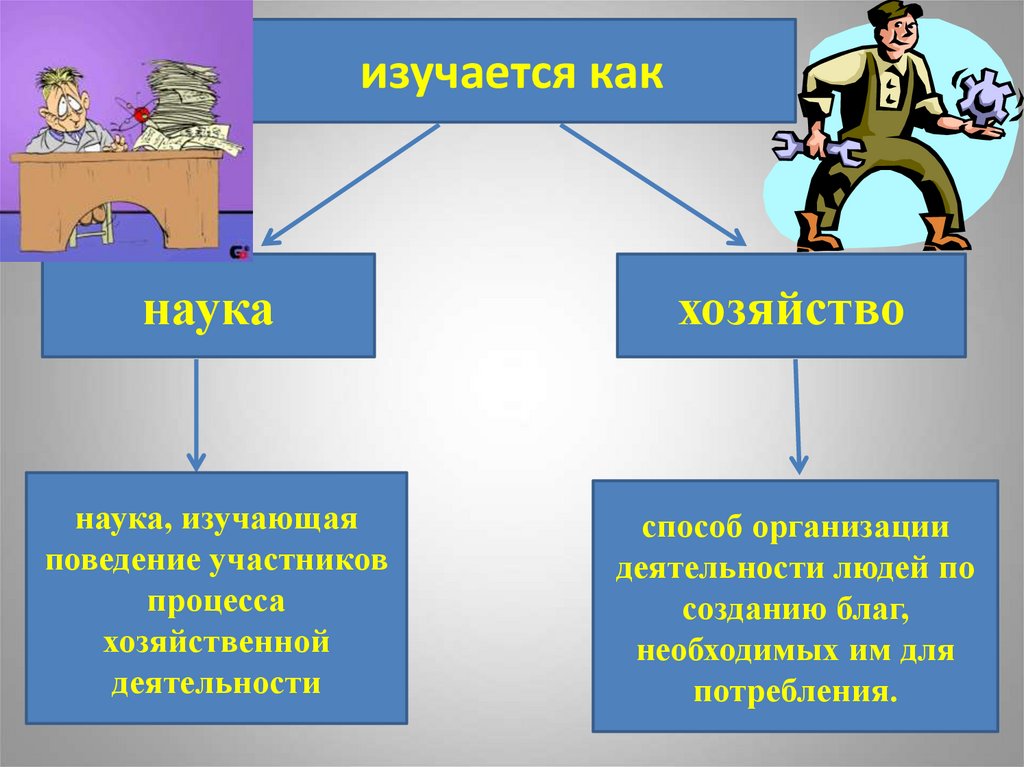 изучается как

наука

хозяйство

наука, изучающая поведение участников процесса хозяйственной деятельности

способ организации деятельности людей по созданию благ, необходимых им для потребления.